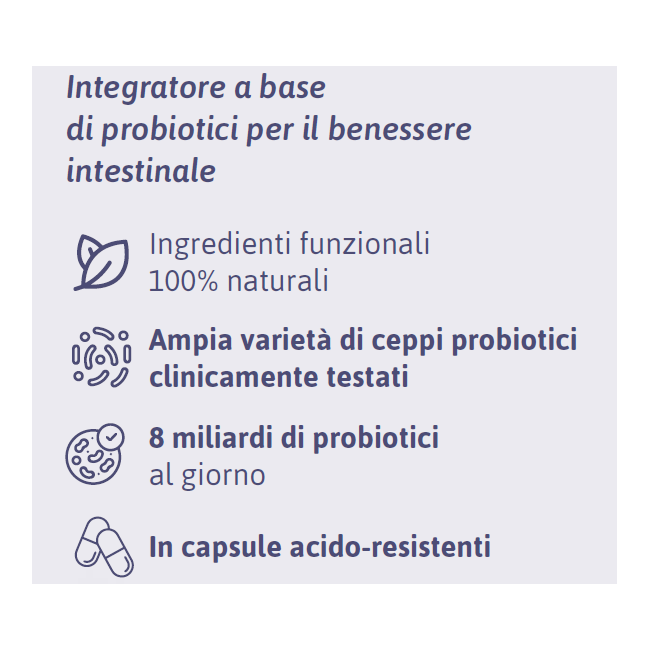 Integratore a base di probiotici per il benessere intestinale

Ingredienti funzionali 100% naturali

Ampia varietà di ceppi probiotici clinicamente testati

8 miliardi di probiotici al giorno

In capsule acido-resistenti